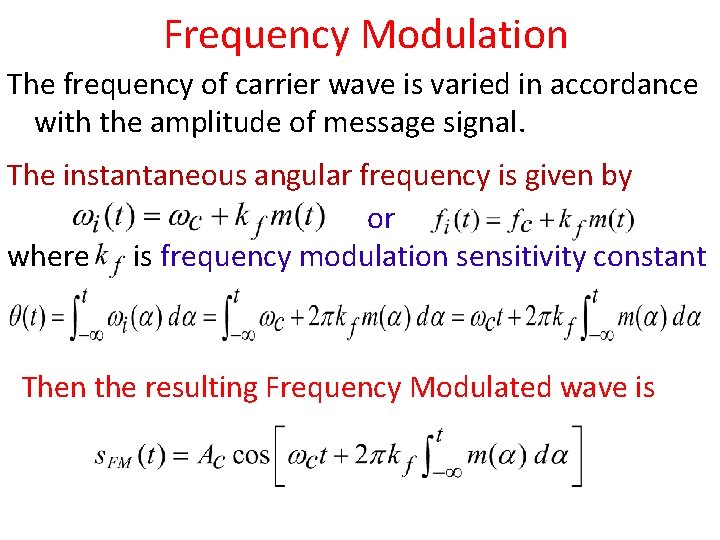 Frequency Modulation

The frequency of carrier wave is varied in accordance with the amplitude of message signal.

The instantaneous angular frequency is given by

$\omega_i(t) = \omega_C + k_f m(t)$ or $f_i(t) = f_C + k_f m(t)$

where $k_f$ is frequency modulation sensitivity constant

$\theta(t) = \int_{-\infty}^{t} \omega_i(\alpha)\, d\alpha = \int_{-\infty}^{t} \omega_C + 2\pi k_f m(\alpha)\, d\alpha = \omega_C t + 2\pi k_f \int_{-\infty}^{t} m(\alpha)\, d\alpha$

Then the resulting Frequency Modulated wave is

$s_{FM}(t) = A_C \cos\left[\omega_C t + 2\pi k_f \int_{-\infty}^{t} m(\alpha)\, d\alpha\right]$